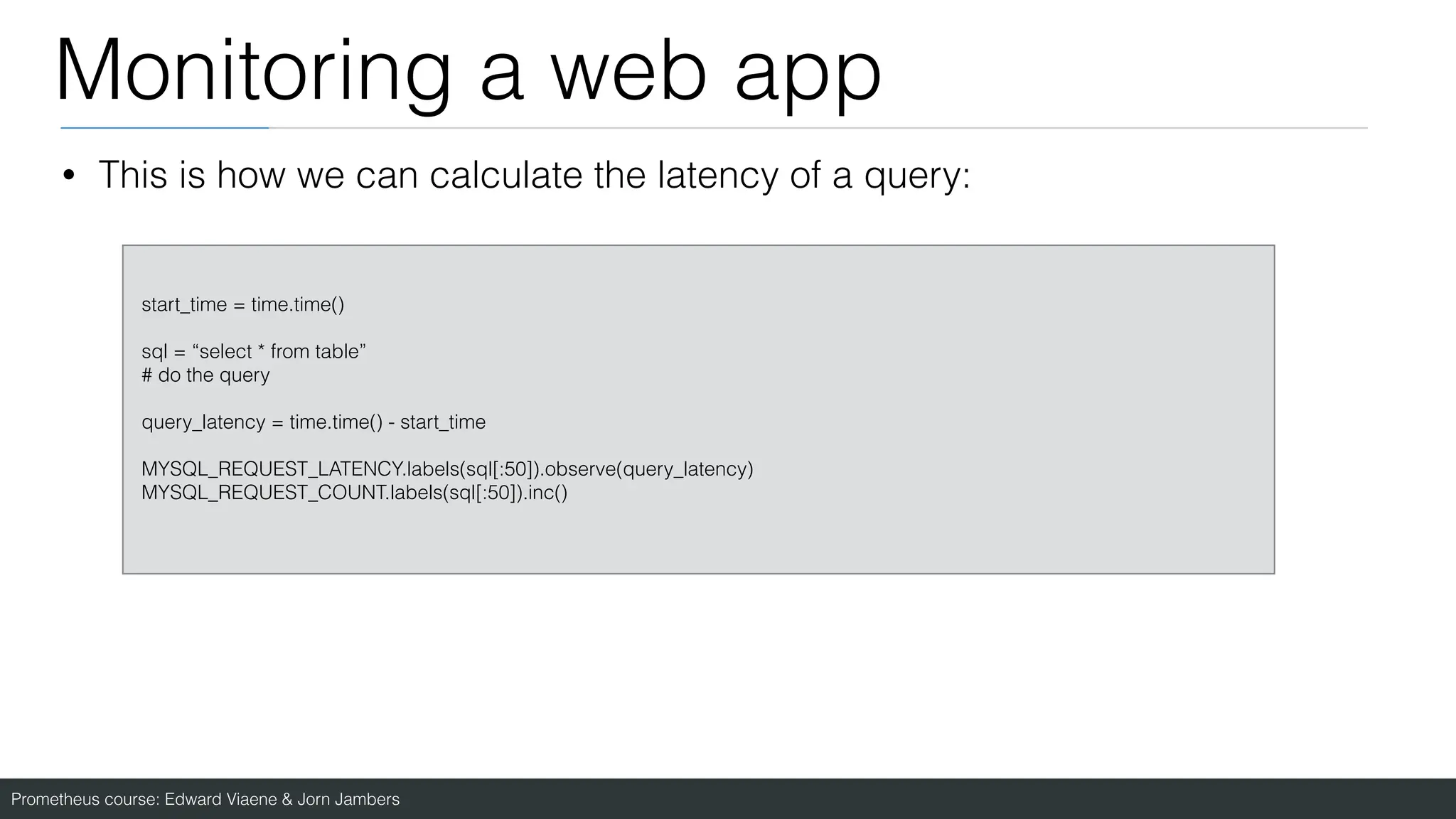 Monitoring a web app

• This is how we can calculate the latency of a query:

start_time = time.time()

sql = “select * from table”
# do the query

query_latency = time.time() - start_time

MYSQL_REQUEST_LATENCY.labels(sql[:50]).observe(query_latency)
MYSQL_REQUEST_COUNT.labels(sql[:50]).inc()

Prometheus course: Edward Viaene & Jorn Jambers